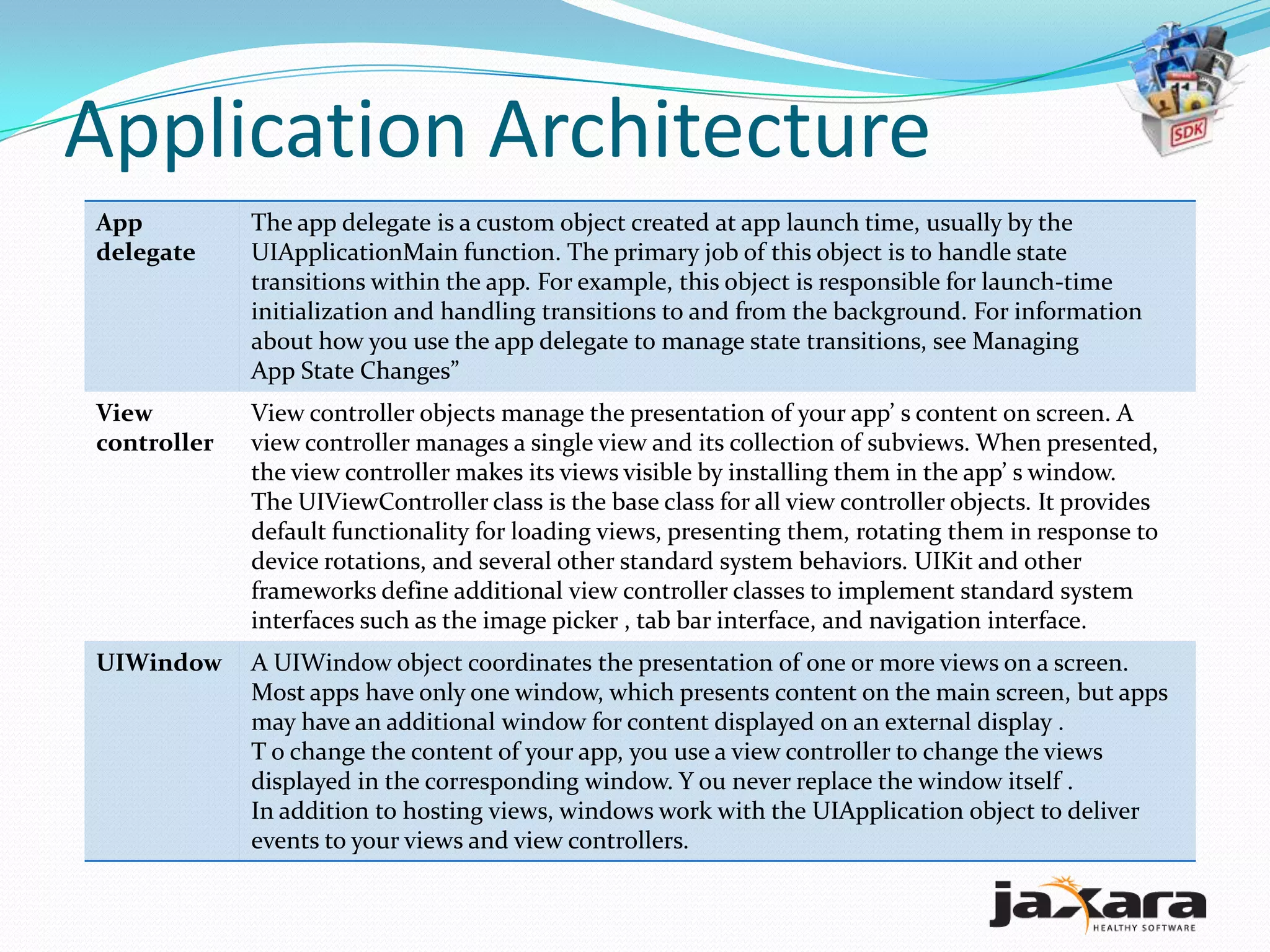 Application Architecture

SDK

| App delegate | The app delegate is a custom object created at app launch time, usually by the UIApplicationMain function. The primary job of this object is to handle state transitions within the app. For example, this object is responsible for launch-time initialization and handling transitions to and from the background. For information about how you use the app delegate to manage state transitions, see Managing App State Changes” |
|---|---|
| View controller | View controller objects manage the presentation of your app’ s content on screen. A view controller manages a single view and its collection of subviews. When presented, the view controller makes its views visible by installing them in the app’ s window. The UIViewController class is the base class for all view controller objects. It provides default functionality for loading views, presenting them, rotating them in response to device rotations, and several other standard system behaviors. UIKit and other frameworks define additional view controller classes to implement standard system interfaces such as the image picker , tab bar interface, and navigation interface. |
| UIWindow | A UIWindow object coordinates the presentation of one or more views on a screen. Most apps have only one window, which presents content on the main screen, but apps may have an additional window for content displayed on an external display . T o change the content of your app, you use a view controller to change the views displayed in the corresponding window. Y ou never replace the window itself . In addition to hosting views, windows work with the UIApplication object to deliver events to your views and view controllers. |

jaxara
HEALTHY SOFTWARE